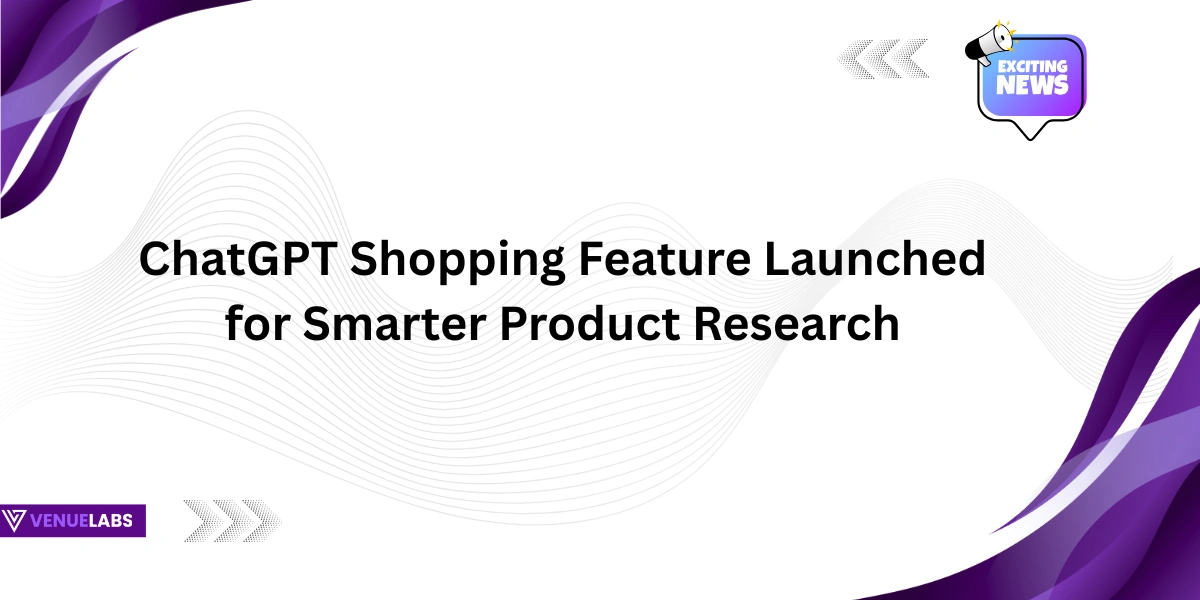 EXCITING NEWS

ChatGPT Shopping Feature Launched for Smarter Product Research

VENUELABS